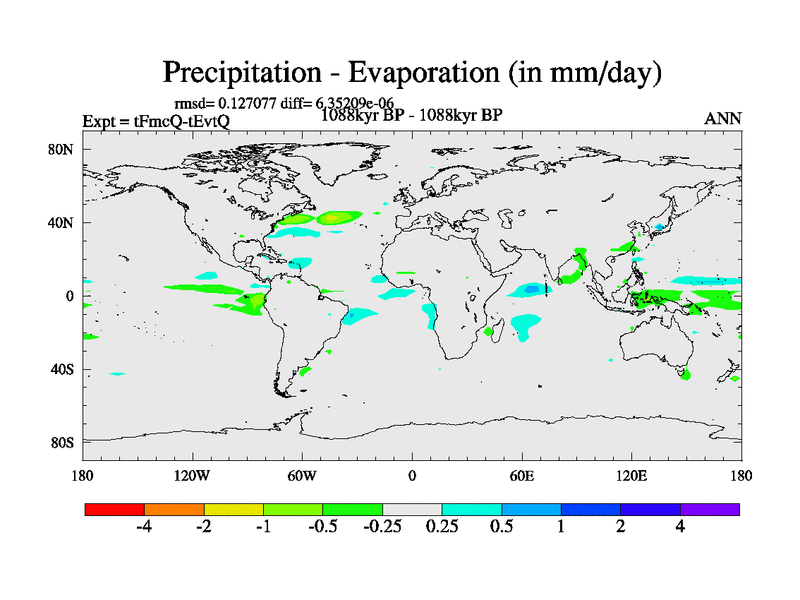 Precipitation - Evaporation (in mm/day)

rmsd= 0.127077 diff= 6.35209e-06

Expt = tFmcQ-tEvtQ

1088kyr BP - 1088kyr BP

ANN

80N

40N

0

40S

80S

180

120W

60W

0

60E

120E

180

-4

-2

-1

-0.5

-0.25

0.25

0.5

1

2

4